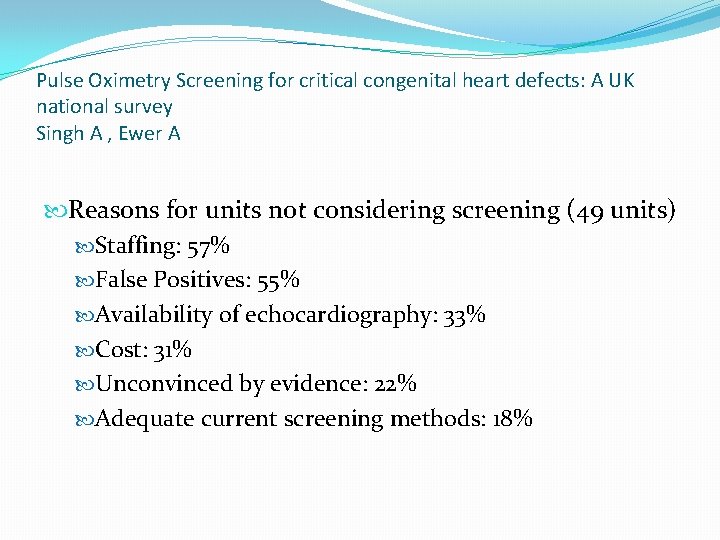 Pulse Oximetry Screening for critical congenital heart defects: A UK national survey
Singh A , Ewer A

Reasons for units not considering screening (49 units)
Staffing: 57%
False Positives: 55%
Availability of echocardiography: 33%
Cost: 31%
Unconvinced by evidence: 22%
Adequate current screening methods: 18%